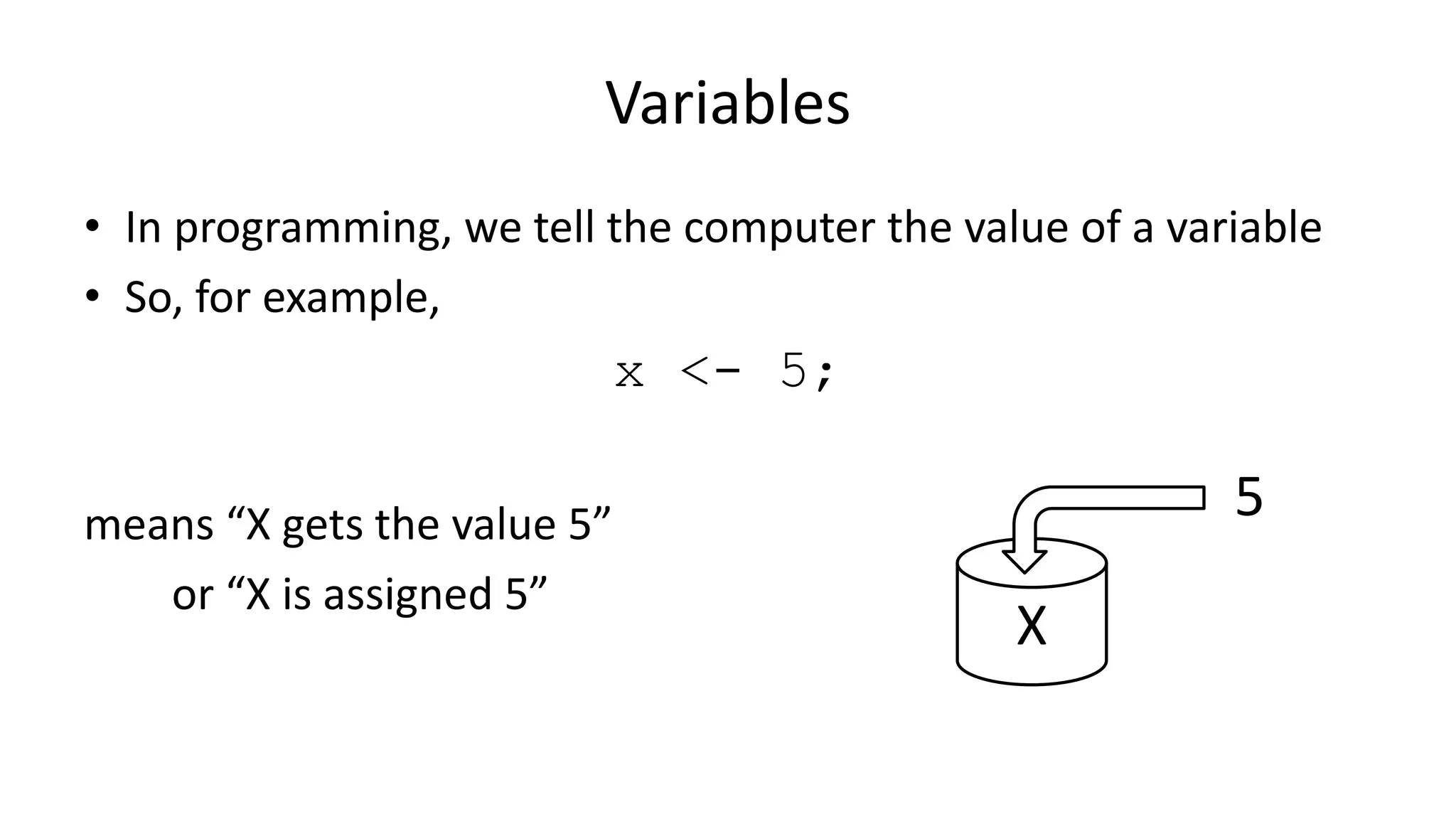 Variables

• In programming, we tell the computer the value of a variable
• So, for example,

x <- 5;

means “X gets the value 5”
or “X is assigned 5”

5

X